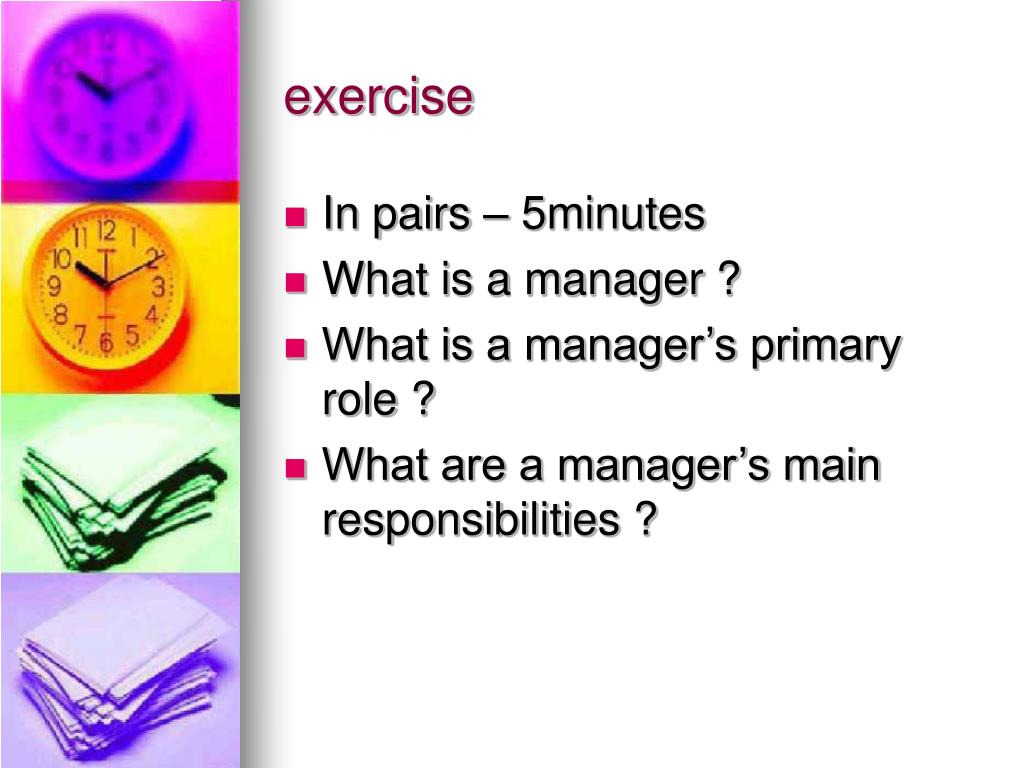 exercise

- In pairs – 5minutes
- What is a manager ?
- What is a manager’s primary role ?
- What are a manager’s main responsibilities ?